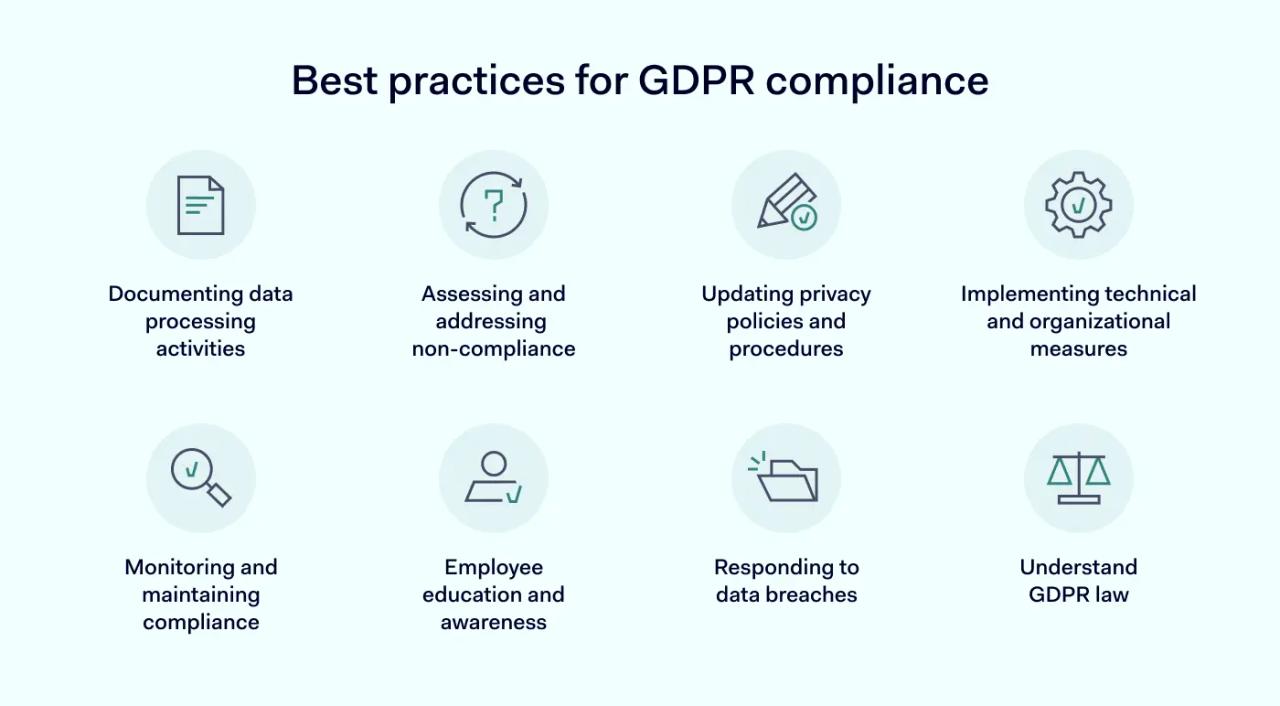 Best practices for GDPR compliance

Documenting data processing activities

Assessing and addressing non-compliance

Updating privacy policies and procedures

Implementing technical and organizational measures

Monitoring and maintaining compliance

Employee education and awareness

Responding to data breaches

Understand GDPR law